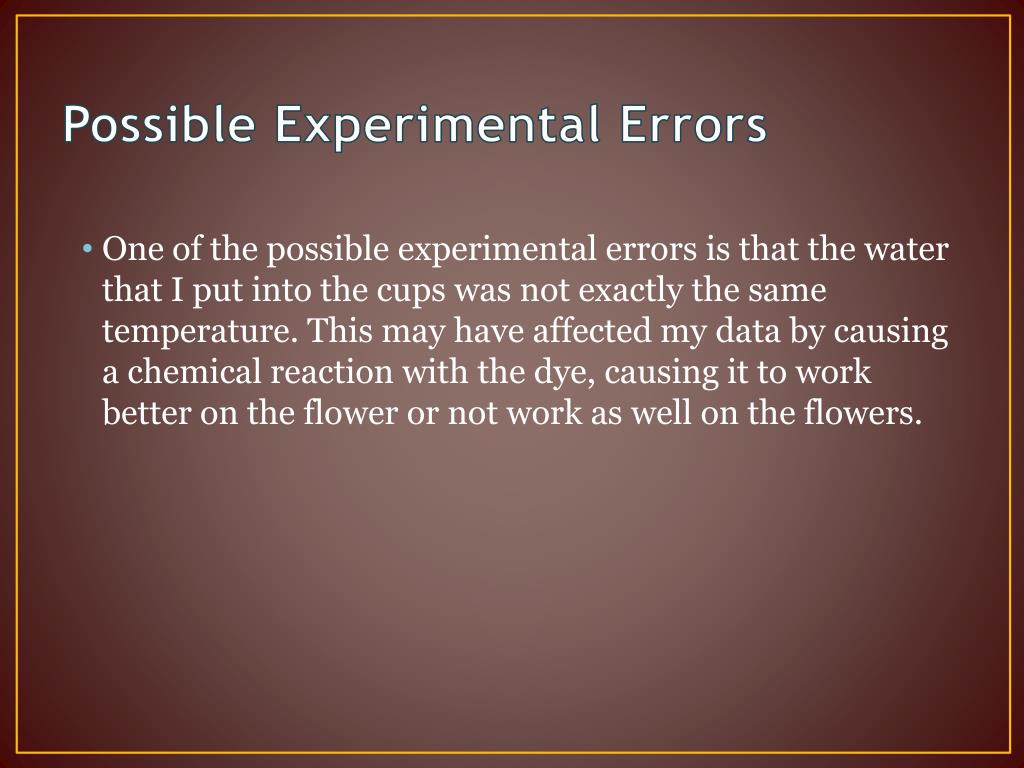 Possible Experimental Errors

• One of the possible experimental errors is that the water that I put into the cups was not exactly the same temperature. This may have affected my data by causing a chemical reaction with the dye, causing it to work better on the flower or not work as well on the flowers.